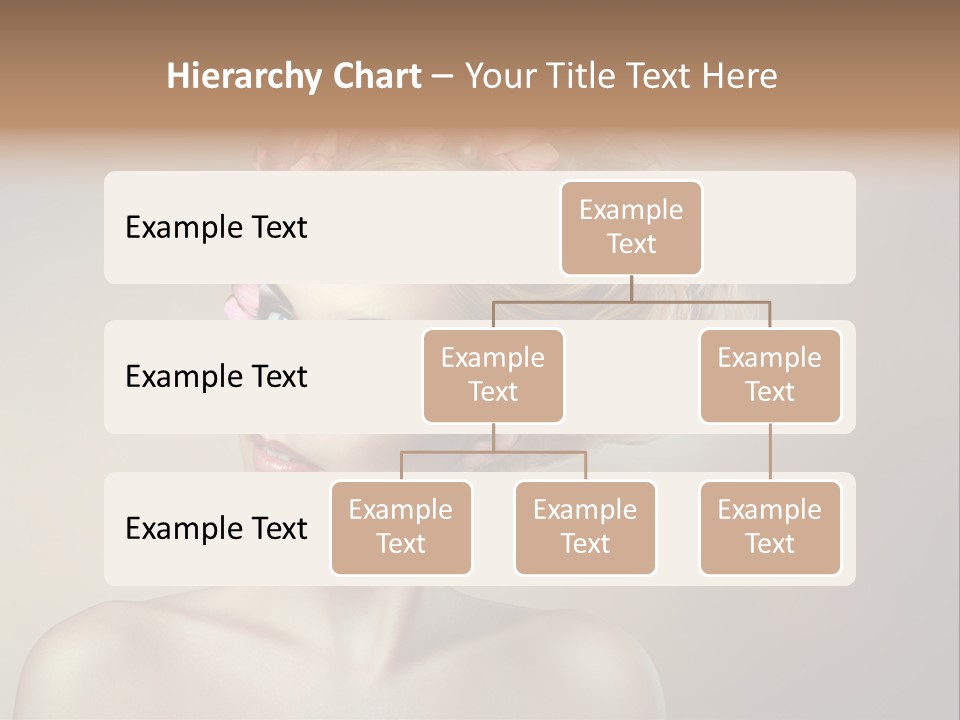 Hierarchy Chart – Your Title Text Here

Example Text

Example Text

Example Text

Example Text

Example Text

Example Text

Example Text

Example Text

Example Text